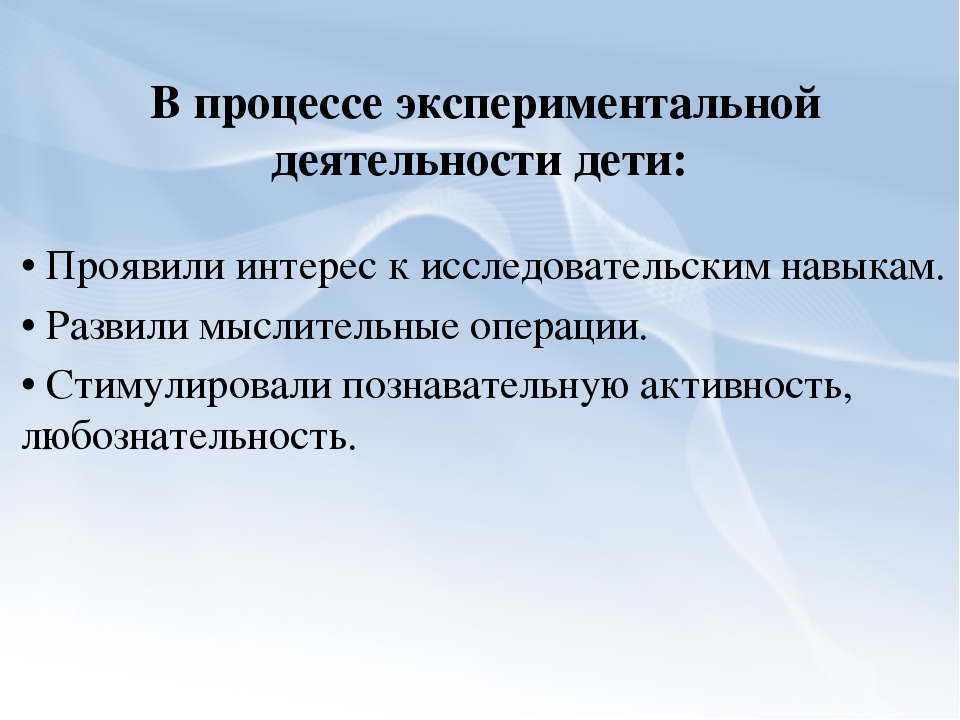 В процессе экспериментальной деятельности дети:

• Проявили интерес к исследовательским навыкам.
• Развили мыслительные операции.
• Стимулировали познавательную активность, любознательность.